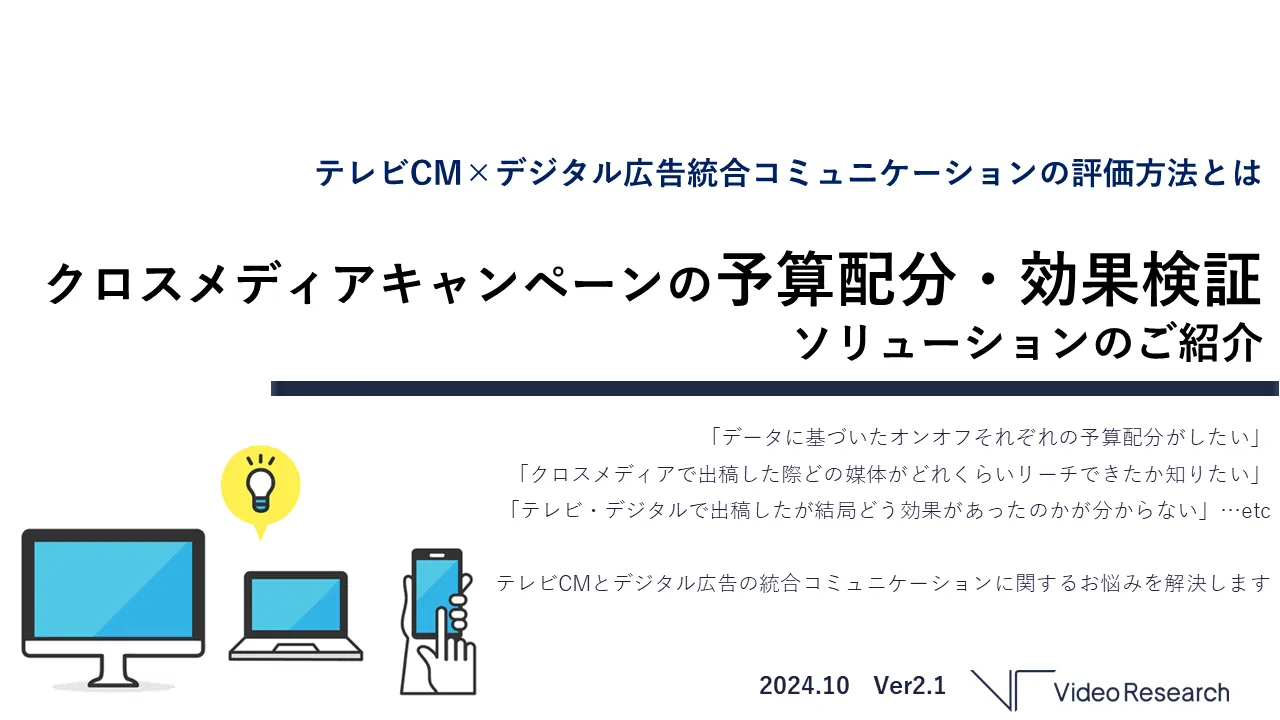 テレビCM×デジタル広告統合コミュニケーションの評価方法とは

クロスメディアキャンペーンの予算配分・効果検証
ソリューションのご紹介

「データに基づいたオンオフそれぞれの予算配分がしたい」
「クロスメディアで出稿した際どの媒体がどれくらいリーチできたか知りたい」
「テレビ・デジタルで出稿したが結局どう効果があったのかが分からない」…etc

テレビCMとデジタル広告の統合コミュニケーションに関するお悩みを解決します

2024.10 Ver2.1

Video Research